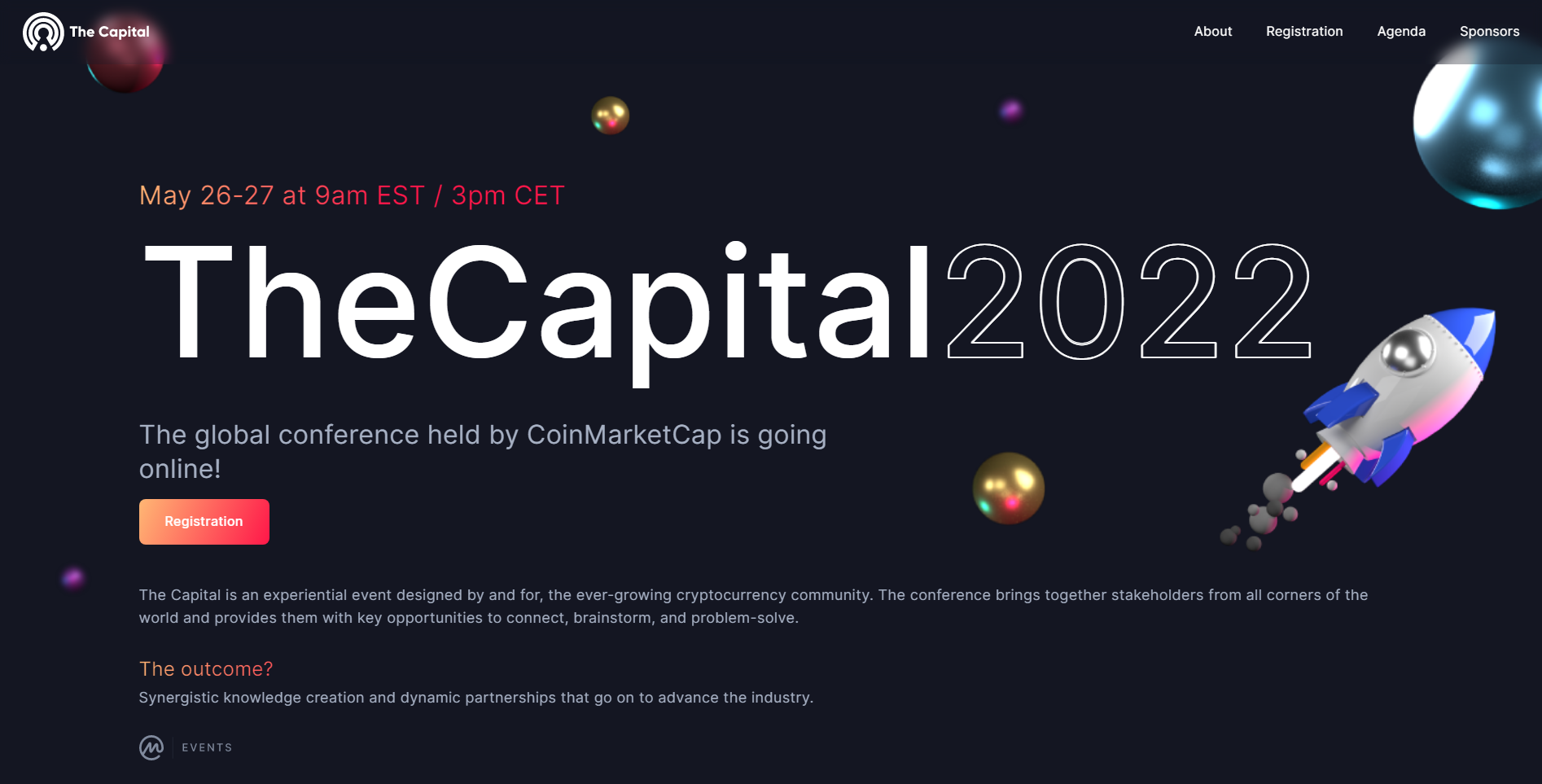 The Capital

About Registration Agenda Sponsors

May 26-27 at 9am EST / 3pm CET

TheCapital2022

The global conference held by CoinMarketCap is going online!

Registration

The Capital is an experiential event designed by and for, the ever-growing cryptocurrency community. The conference brings together stakeholders from all corners of the world and provides them with key opportunities to connect, brainstorm, and problem-solve.

The outcome?

Synergistic knowledge creation and dynamic partnerships that go on to advance the industry.

EVENTS